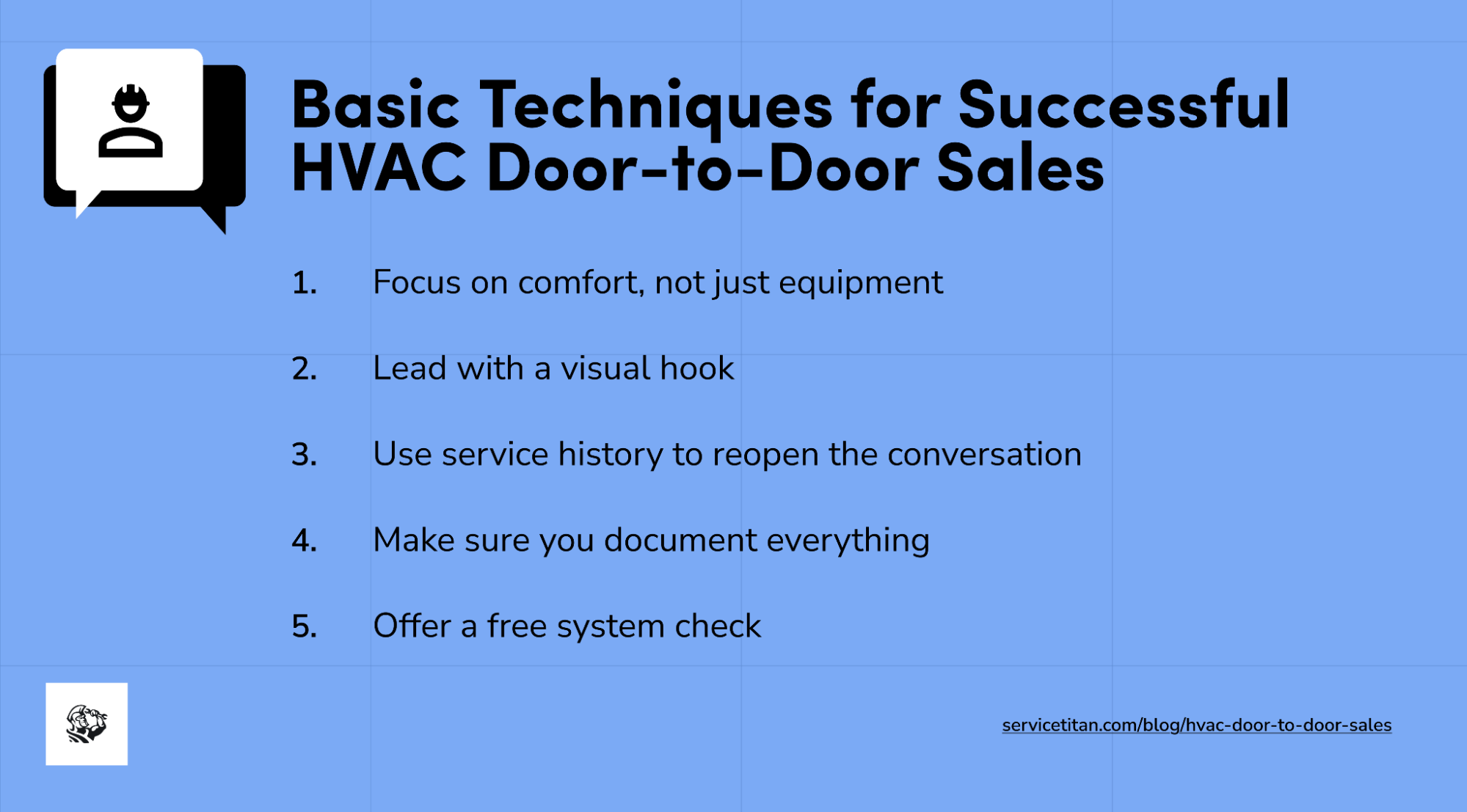 Basic Techniques for Successful HVAC Door-to-Door Sales

1. Focus on comfort, not just equipment

2. Lead with a visual hook

3. Use service history to reopen the conversation

4. Make sure you document everything

5. Offer a free system check

servicetitan.com/blog/hvac-door-to-door-sales